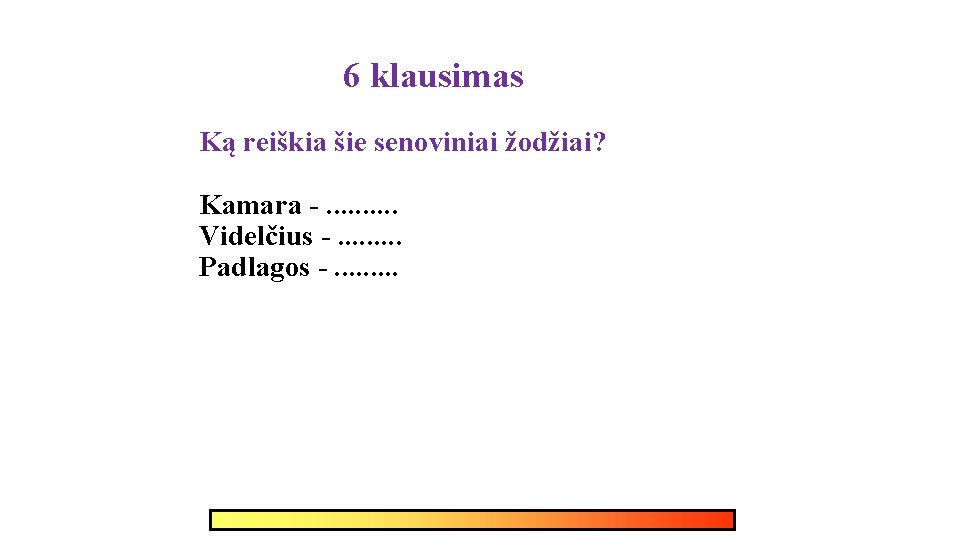 6 klausimas

Ką reiškia šie senoviniai žodžiai?

Kamara - ..........
Videlčius - .........
Padlagos - .........